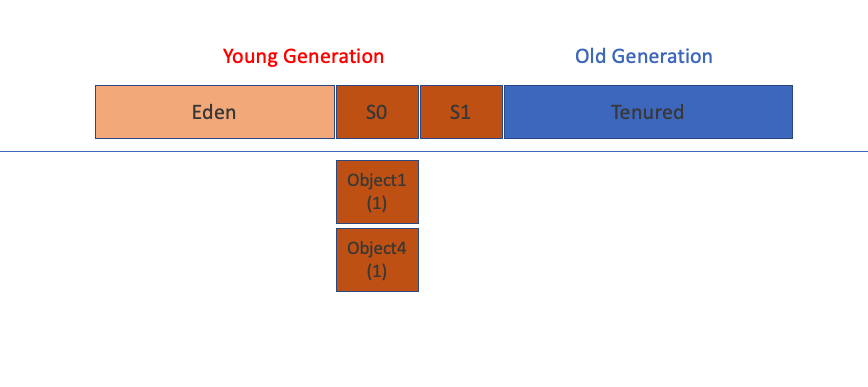 Young Generation

Old Generation

Eden

S0

S1

Tenured

Object1 (1)

Object4 (1)